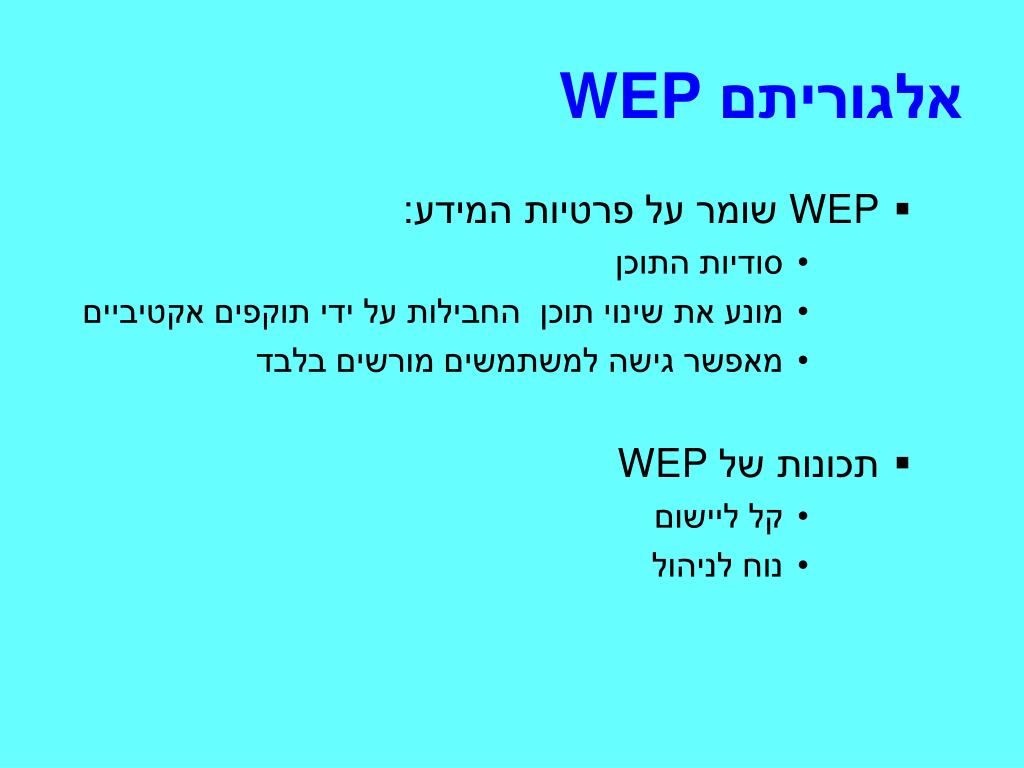 אלגוריתם WEP

▪ WEP שומר על פרטיות המידע:
• סודיות התוכן
• מונע את שינוי תוכן החבילות על ידי תוקפים אקטיביים
• מאפשר גישה למשתמשים מורשים בלבד

▪ תכונות של WEP
• קל ליישום
• נוח לניהול